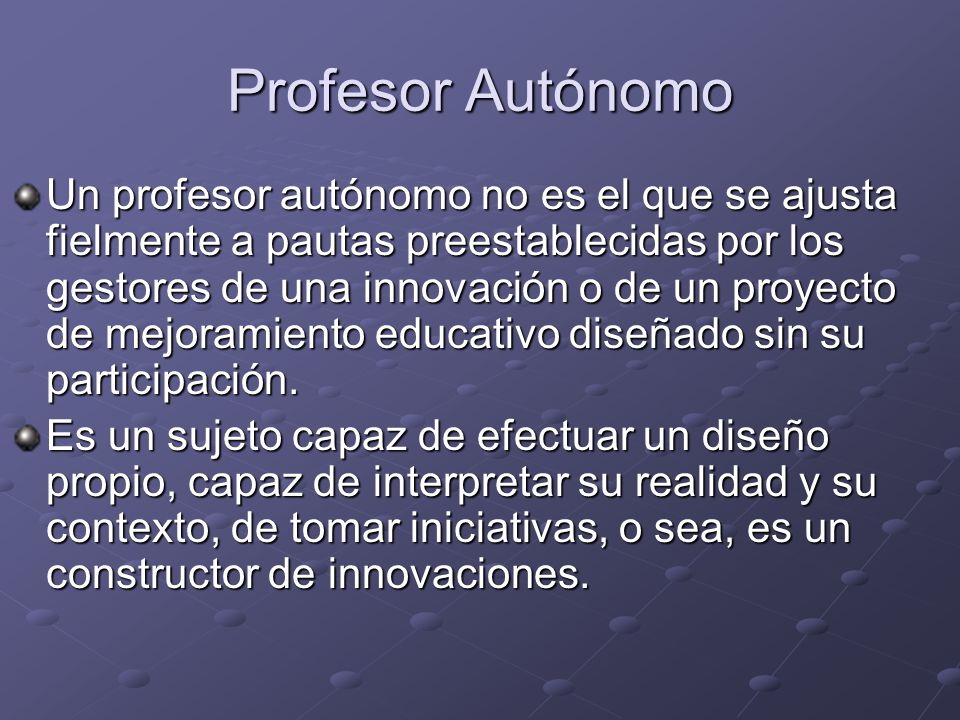 Profesor Autónomo

Un profesor autónomo no es el que se ajusta fielmente a pautas preestablecidas por los gestores de una innovación o de un proyecto de mejoramiento educativo diseñado sin su participación.

Es un sujeto capaz de efectuar un diseño propio, capaz de interpretar su realidad y su contexto, de tomar iniciativas, o sea, es un constructor de innovaciones.